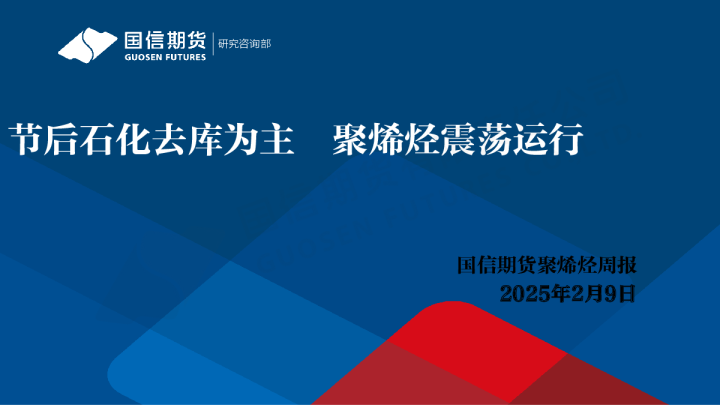 国信期货
GUOSEN FUTURES
研究咨询部

节后石化去库为主　聚烯烃震荡运行

国信期货聚烯烃周报
2025年2月9日